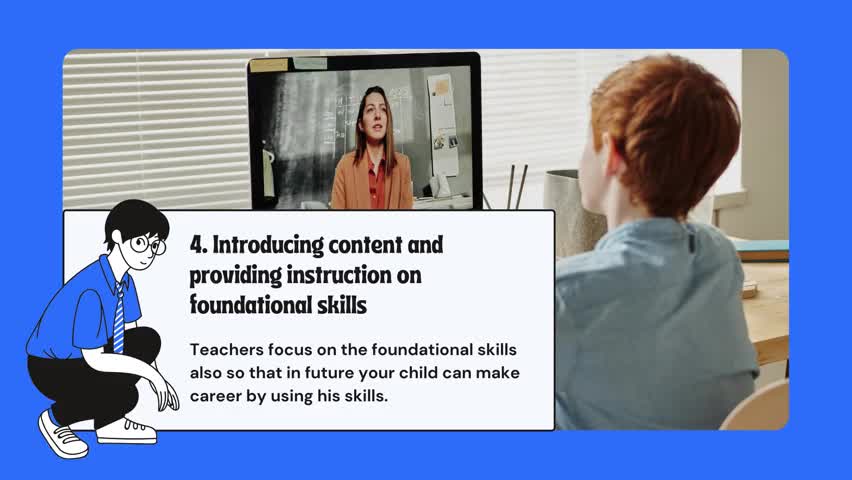 4. Introducing content and providing instruction on foundational skills

Teachers focus on the foundational skills also so that in future your child can make career by using his skills.